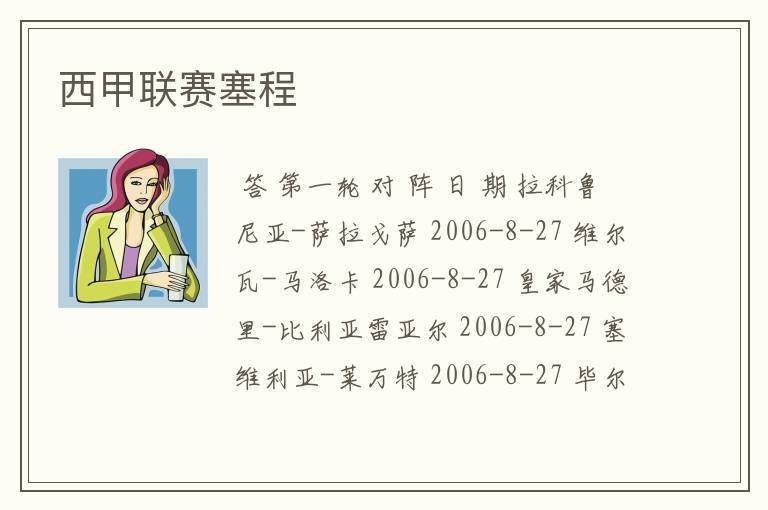 西甲联赛塞程

答 第一轮 对 阵 日 期 拉科鲁尼亚-萨拉戈萨 2006-8-27 维尔瓦-马洛卡 2006-8-27 皇家马德里-比利亚雷亚尔 2006-8-27 塞维利亚-莱万特 2006-8-27 毕尔